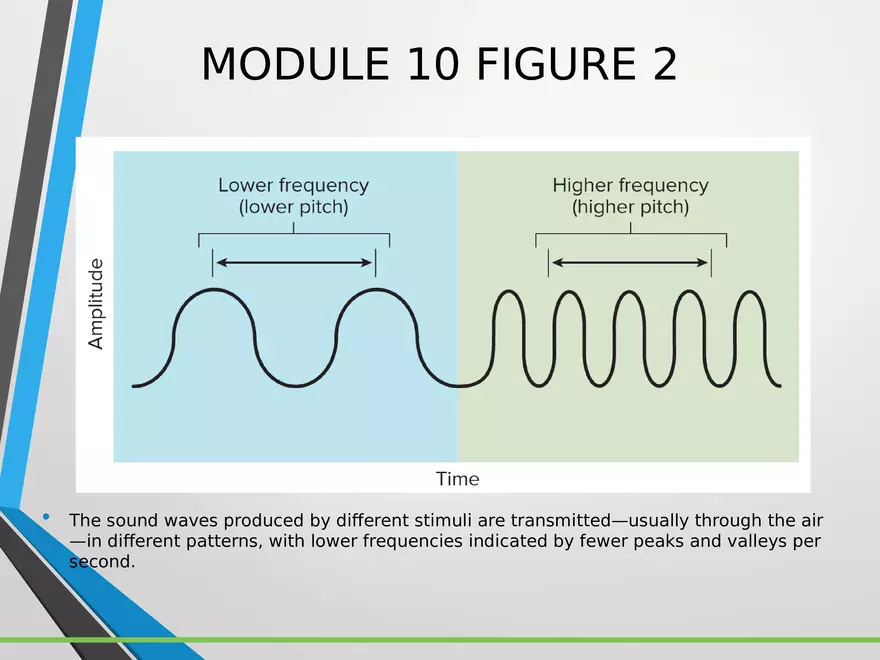 MODULE 10 FIGURE 2

Lower frequency
(lower pitch)

Higher frequency
(higher pitch)

Amplitude

Time

• The sound waves produced by different stimuli are transmitted—usually through the air—in different patterns, with lower frequencies indicated by fewer peaks and valleys per second.